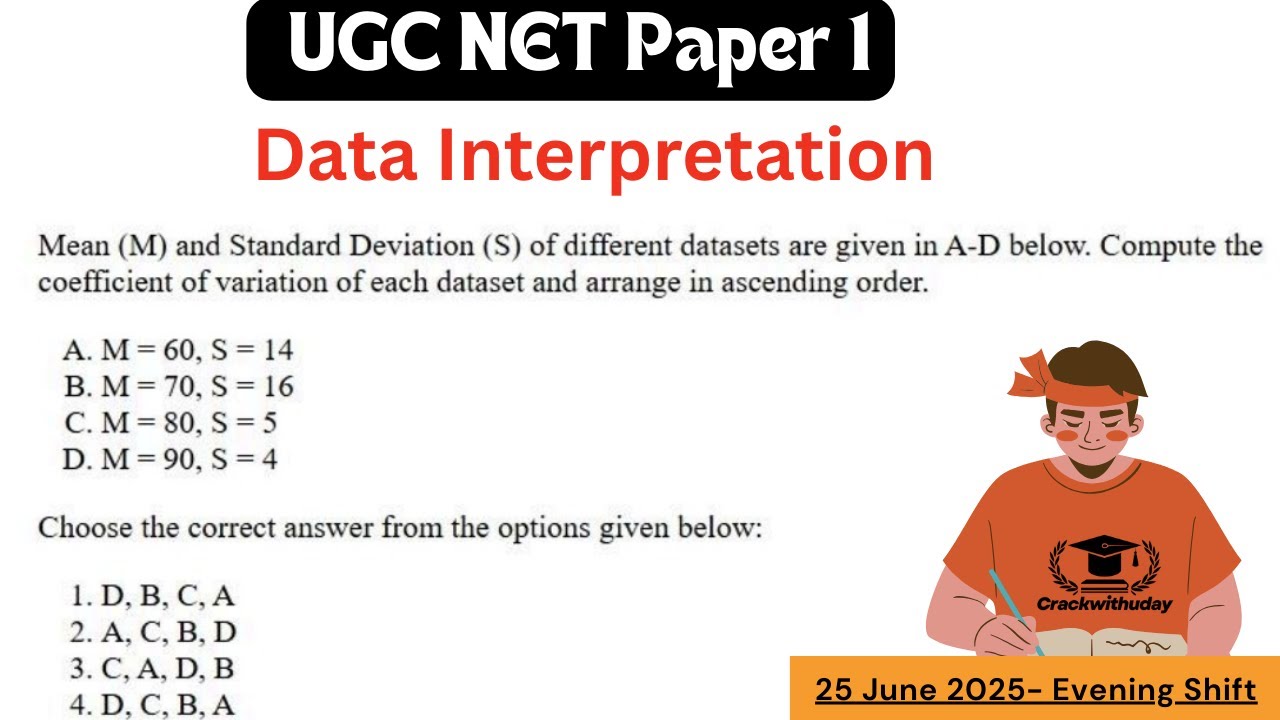 UGC NET Paper 1

Data Interpretation

Mean (M) and Standard Deviation (S) of different datasets are given in A-D below. Compute the coefficient of variation of each dataset and arrange in ascending order.

A. M = 60, S = 14
B. M = 70, S = 16
C. M = 80, S = 5
D. M = 90, S = 4

Choose the correct answer from the options given below:

1. D, B, C, A
2. A, C, B, D
3. C, A, D, B
4. D, C, B, A

Crackwithuday

25 June 2025- Evening Shift